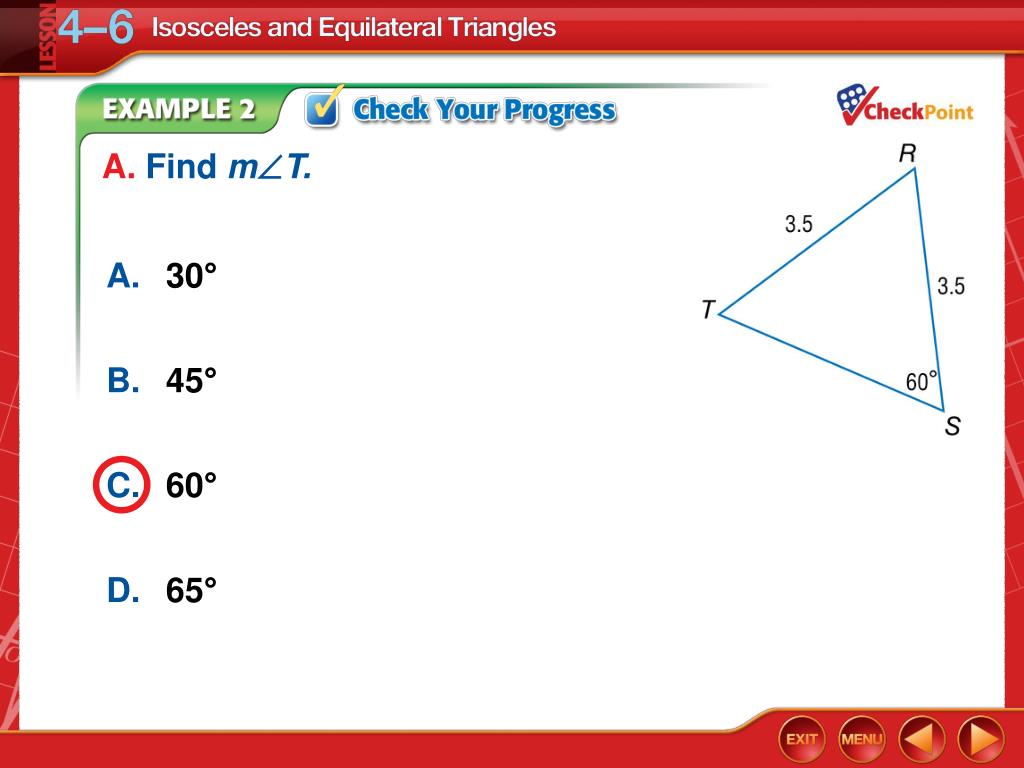 LESSON 4–6 Isosceles and Equilateral Triangles

EXAMPLE 2 Check Your Progress

CheckPoint

A. Find $m\angle T$.

A. 30°

B. 45°

C. 60°

D. 65°

R

3.5

3.5

T

60°

S

EXIT MENU